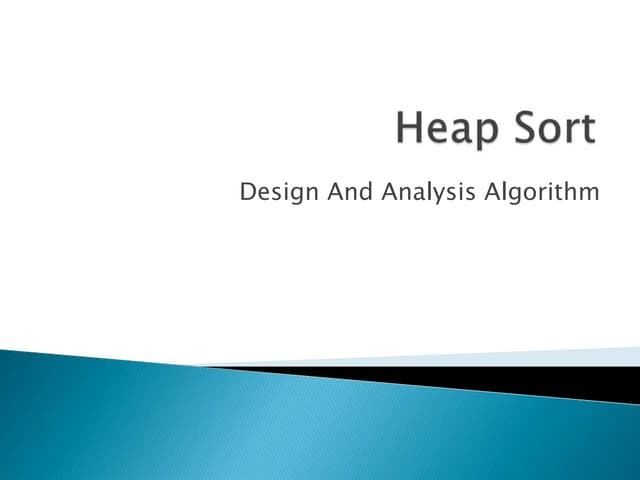 Heap Sort

Design And Analysis Algorithm